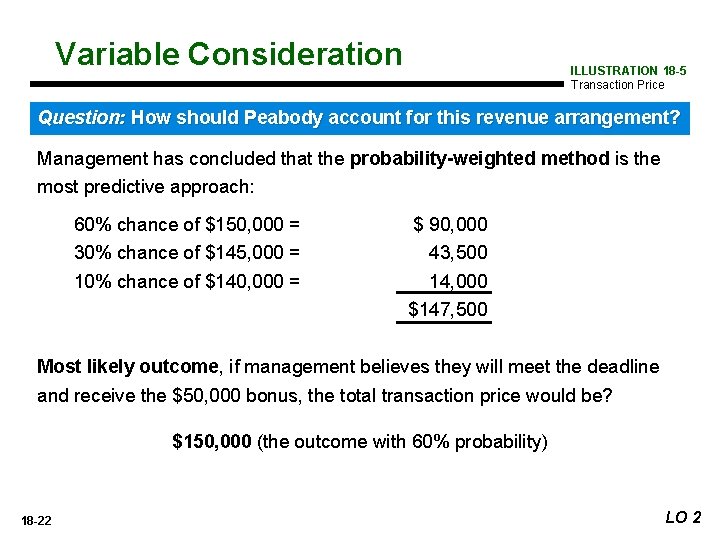 Variable Consideration

ILLUSTRATION 18-5
Transaction Price

Question: How should Peabody account for this revenue arrangement?

Management has concluded that the probability-weighted method is the most predictive approach:

| | |
|---|---|
| 60% chance of \$150,000 = | \$ 90,000 |
| 30% chance of \$145,000 = | 43,500 |
| 10% chance of \$140,000 = | 14,000 |
| | \$147,500 |

Most likely outcome, if management believes they will meet the deadline and receive the \$50,000 bonus, the total transaction price would be?

\$150,000 (the outcome with 60% probability)

18-22

LO 2